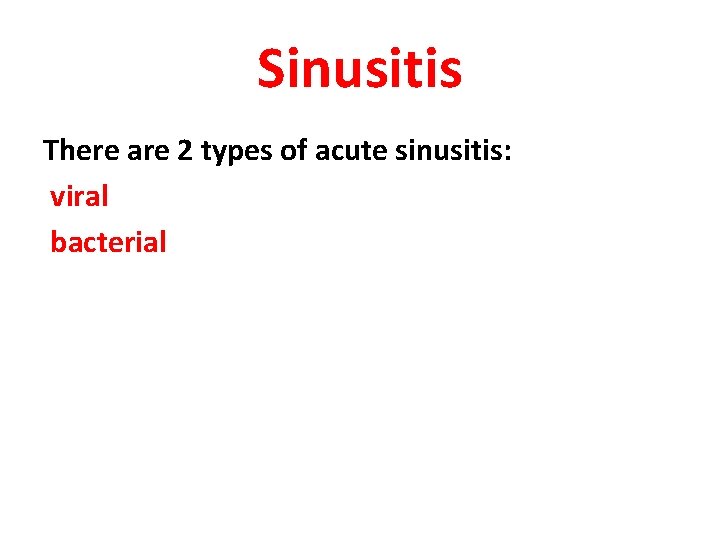 Sinusitis

There are 2 types of acute sinusitis:

viral

bacterial